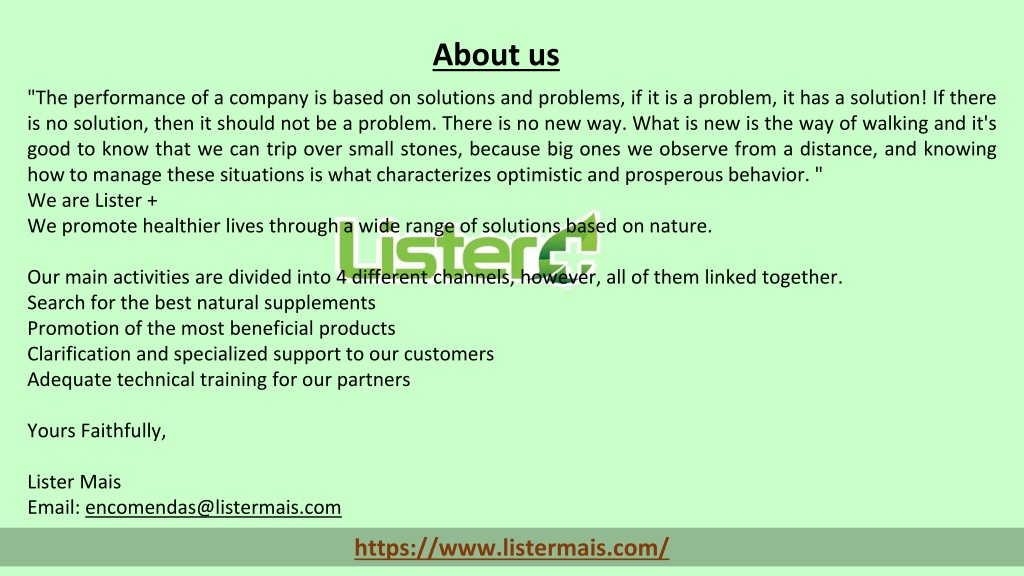 About us

"The performance of a company is based on solutions and problems, if it is a problem, it has a solution! If there is no solution, then it should not be a problem. There is no new way. What is new is the way of walking and it's good to know that we can trip over small stones, because big ones we observe from a distance, and knowing how to manage these situations is what characterizes optimistic and prosperous behavior. "
We are Lister +
We promote healthier lives through a wide range of solutions based on nature.

Lister+

Our main activities are divided into 4 different channels, however, all of them linked together.
Search for the best natural supplements
Promotion of the most beneficial products
Clarification and specialized support to our customers
Adequate technical training for our partners

Yours Faithfully,

Lister Mais
Email: encomendas@listermais.com

https://www.listermais.com/